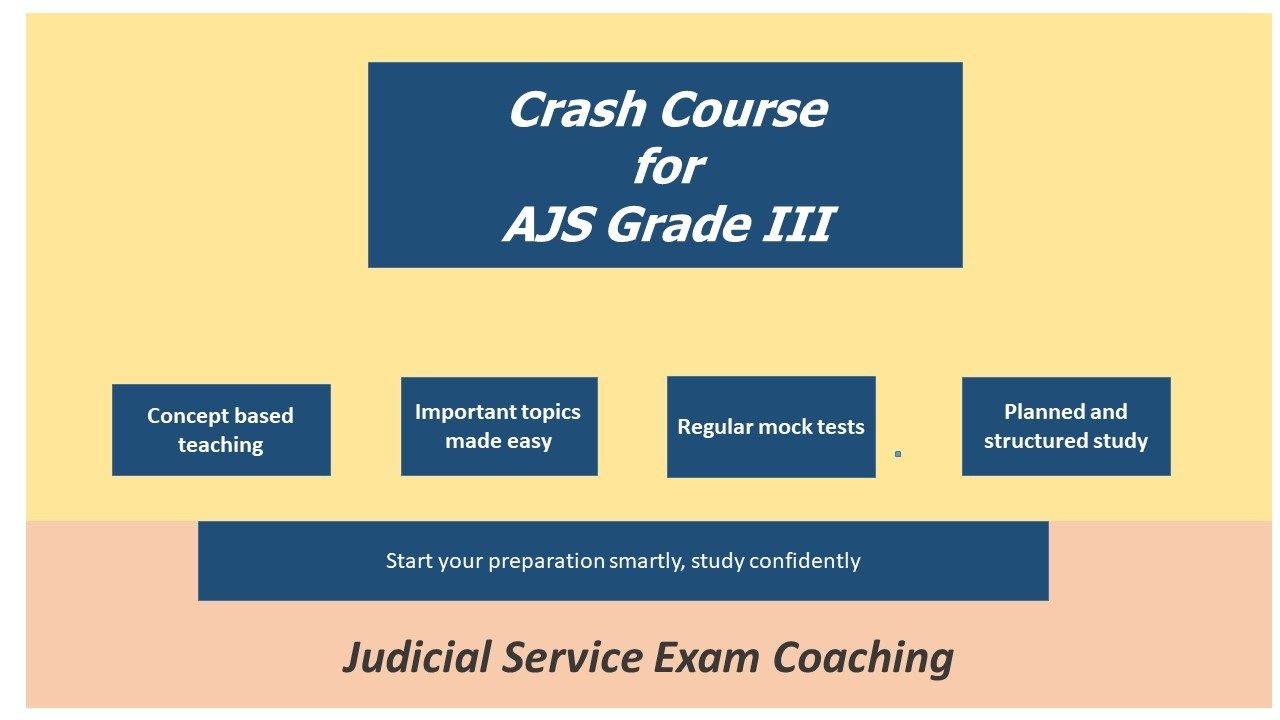 Crash Course
for
AJS Grade III

Concept based teaching

Important topics made easy

Regular mock tests

Planned and structured study

Start your preparation smartly, study confidently

Judicial Service Exam Coaching